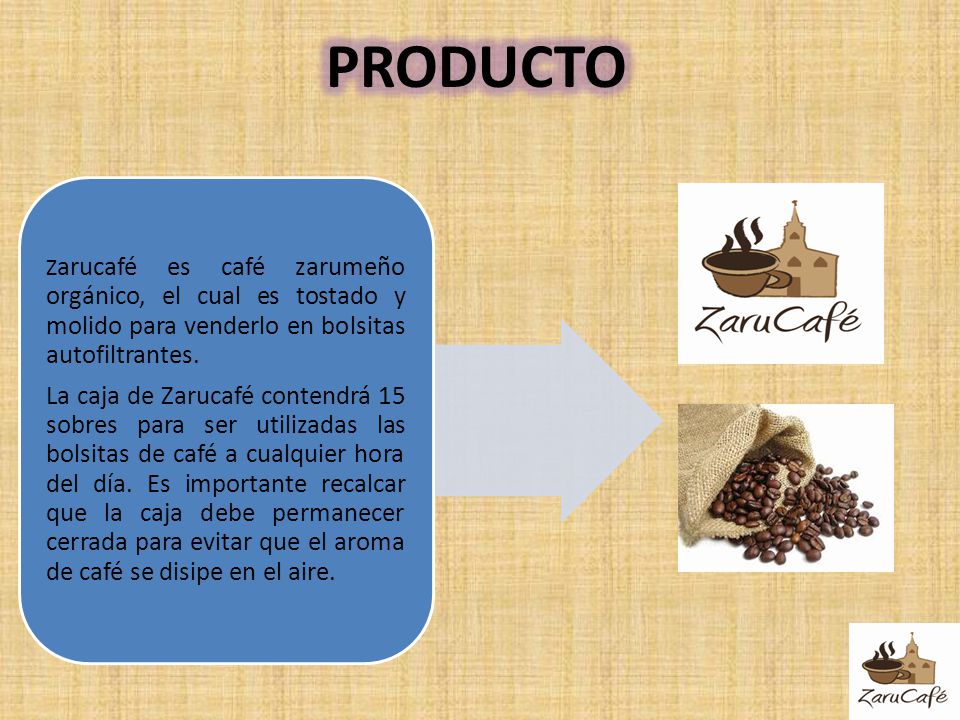 PRODUCTO

Zarucafé es café zarumeño orgánico, el cual es tostado y molido para venderlo en bolsitas autofiltrantes.

La caja de Zarucafé contendrá 15 sobres para ser utilizadas las bolsitas de café a cualquier hora del día. Es importante recalcar que la caja debe permanecer cerrada para evitar que el aroma de café se disipe en el aire.

ZaruCafé

ZaruCafé